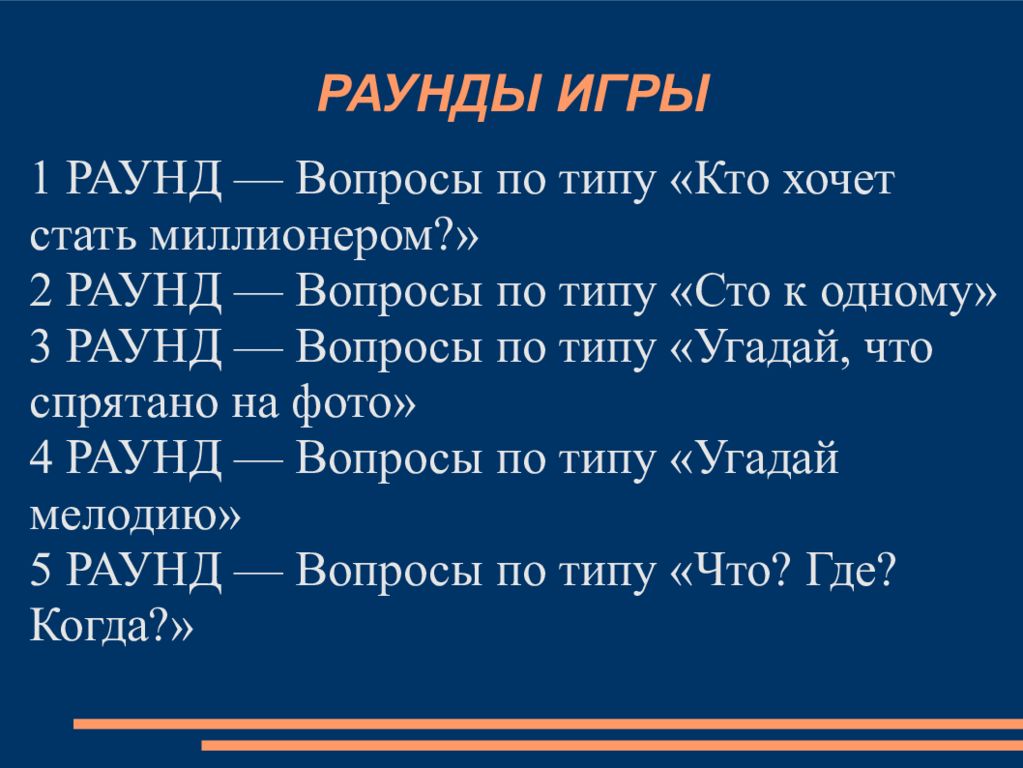 РАУНДЫ ИГРЫ

1 РАУНД — Вопросы по типу «Кто хочет стать миллионером?»
2 РАУНД — Вопросы по типу «Сто к одному»
3 РАУНД — Вопросы по типу «Угадай, что спрятано на фото»
4 РАУНД — Вопросы по типу «Угадай мелодию»
5 РАУНД — Вопросы по типу «Что? Где? Когда?»